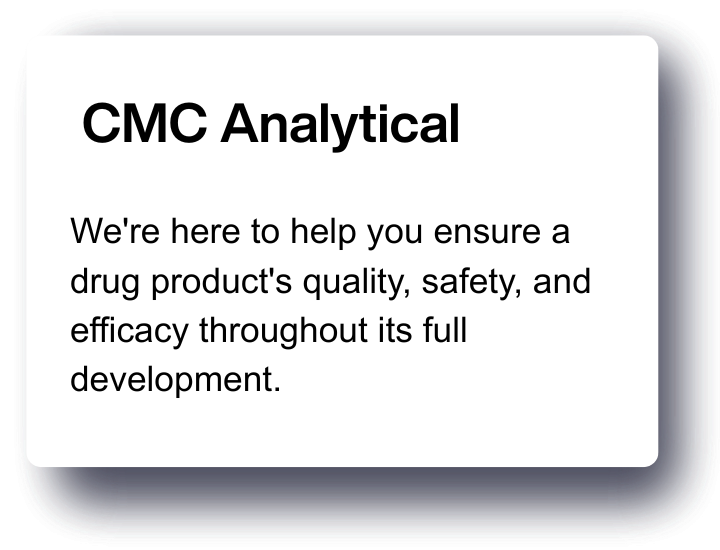 CMC Analytical

We're here to help you ensure a drug product's quality, safety, and efficacy throughout its full development.